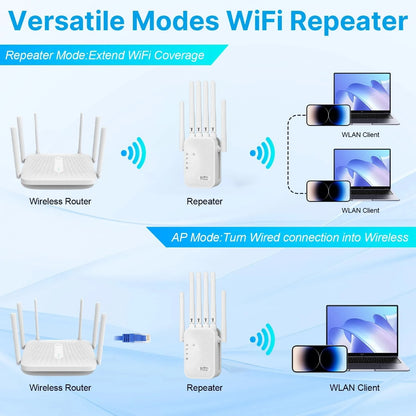 Versatile Modes WiFi Repeater

Repeater Mode:Extend WiFi Coverage

Wireless Router

Repeater

WLAN Client

WLAN Client

AP Mode:Turn Wired connection into Wireless

Wireless Router

Repeater

WLAN Client